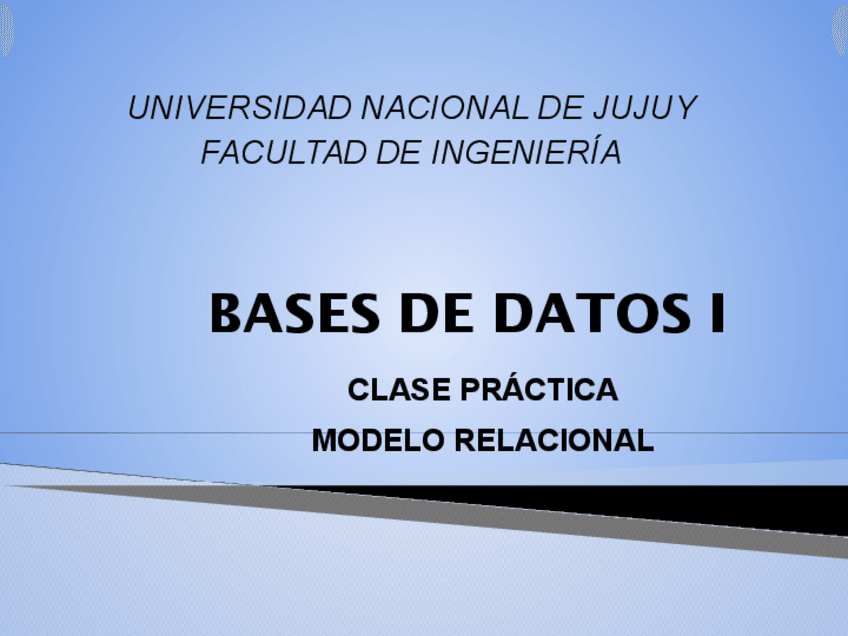 UNIVERSIDAD NACIONAL DE JUJUY
FACULTAD DE INGENIERÍA

BASES DE DATOS I

CLASE PRÁCTICA

MODELO RELACIONAL